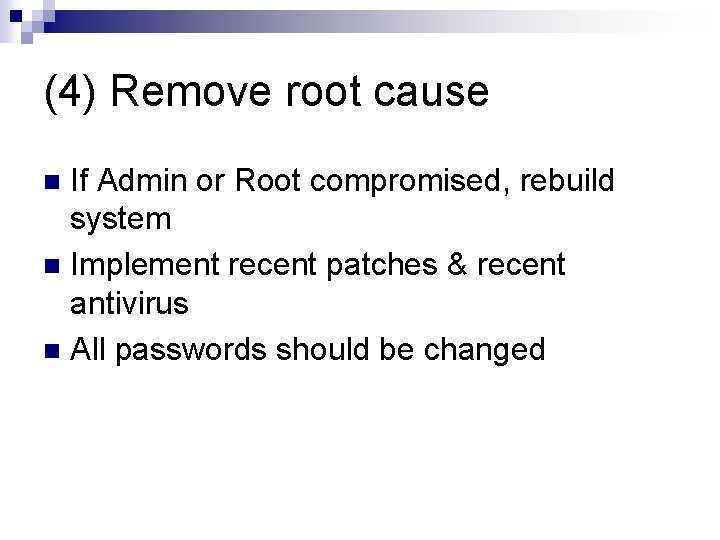 (4) Remove root cause

- If Admin or Root compromised, rebuild system
- Implement recent patches & recent antivirus
- All passwords should be changed